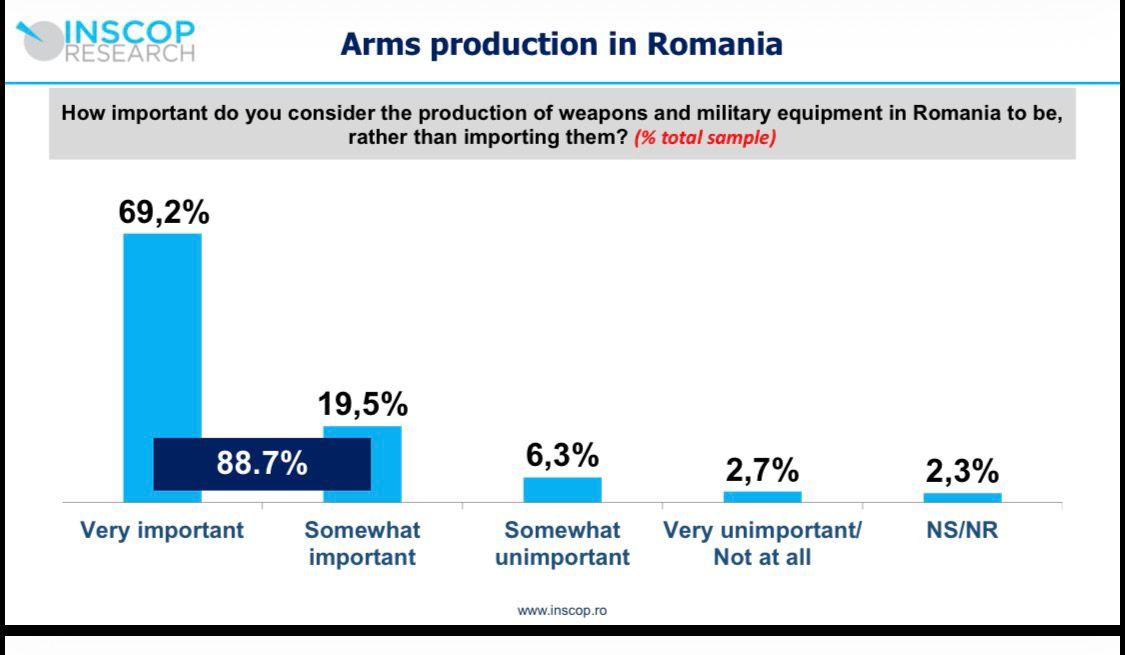 INSCOP RESEARCH

Arms production in Romania

How important do you consider the production of weapons and military equipment in Romania to be, rather than importing them? (% total sample)

69,2%

19,5%

88.7%

6,3%

2,7%

2,3%

Very important

Somewhat important

Somewhat unimportant

Very unimportant/ Not at all

NS/NR

www.inscop.ro